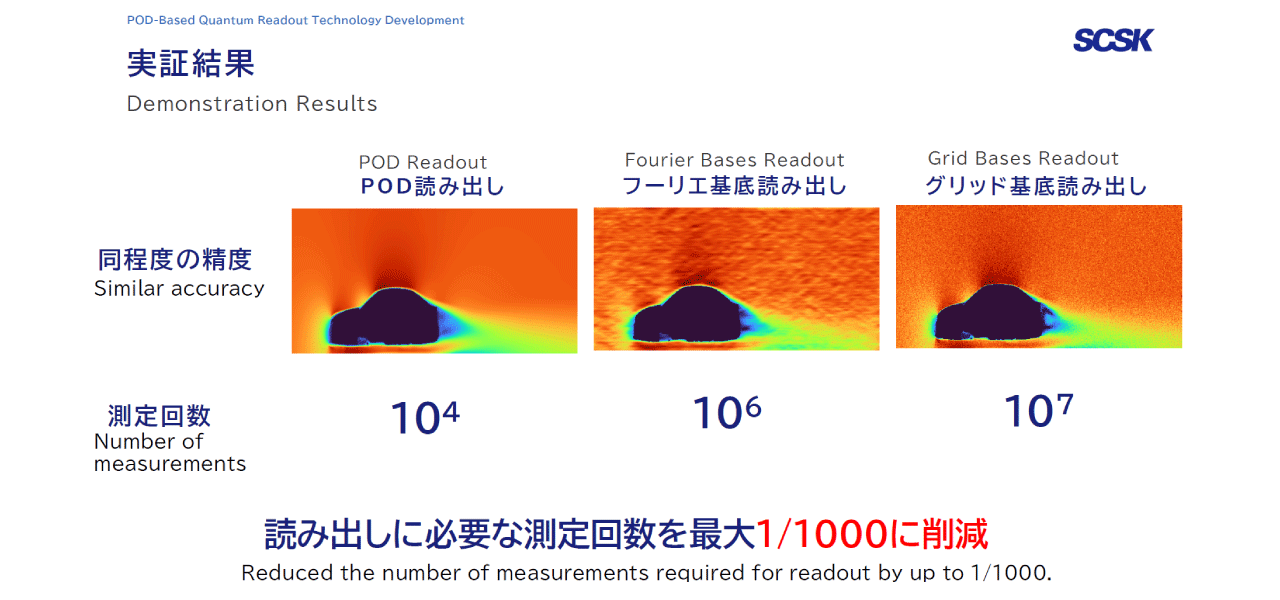 POD-Based Quantum Readout Technology Development

SCSK

実証結果
Demonstration Results

POD Readout
POD読み出し

Fourier Bases Readout
フーリエ基底読み出し

Grid Bases Readout
グリッド基底読み出し

同程度の精度
Similar accuracy

測定回数
Number of measurements

$10^4$

$10^6$

$10^7$

読み出しに必要な測定回数を最大1/1000に削減
Reduced the number of measurements required for readout by up to 1/1000.